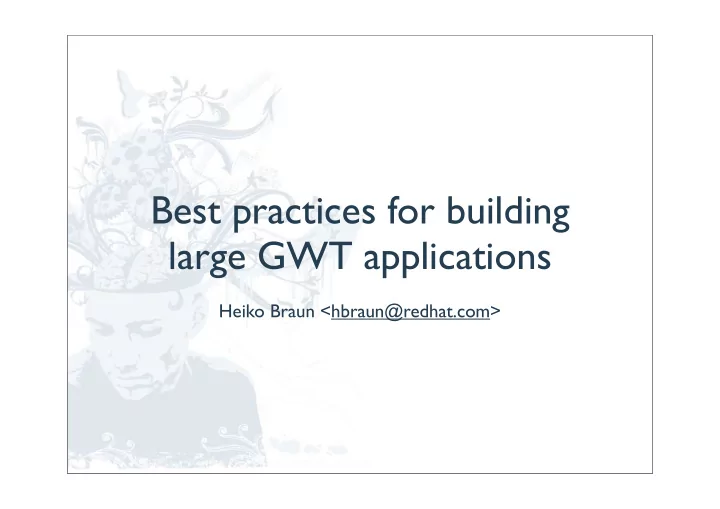 Best practices for building large GWT applications

Heiko Braun <hbraun@redhat.com>